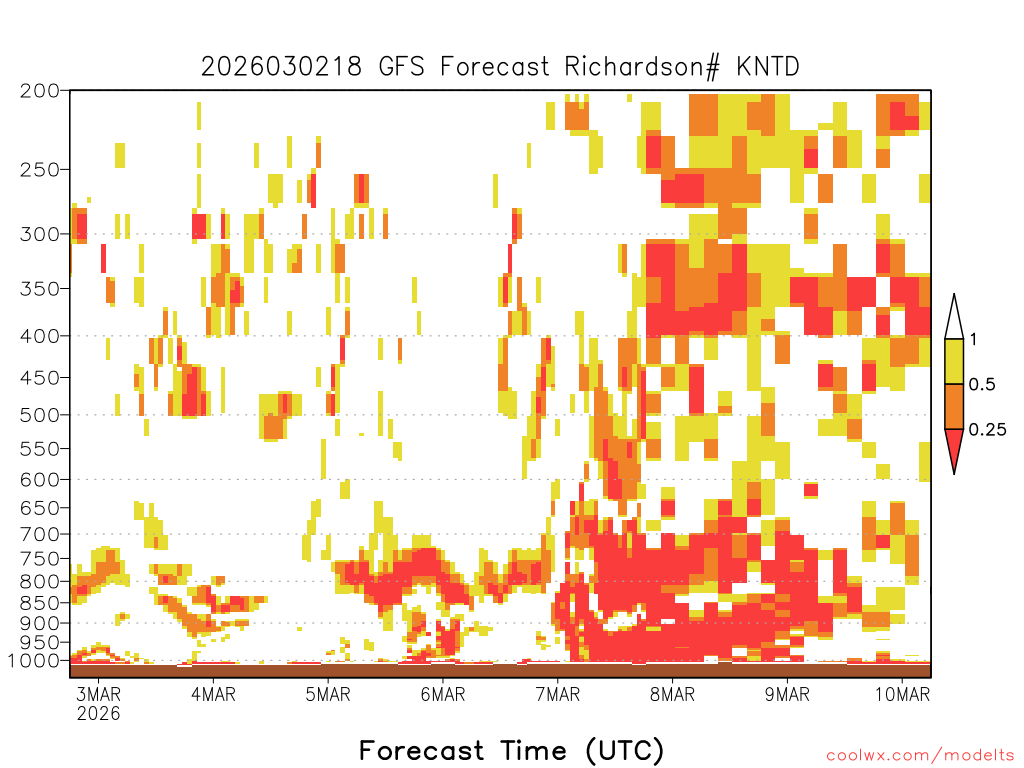 2026030218 GFS Forecast Richardson# KNTD

200
250
300
350
400
450
500
550
600
650
700
750
800
850
900
950
1000

1
0.5
0.25

3MAR 2026
4MAR
5MAR
6MAR
7MAR
8MAR
9MAR
10MAR

Forecast Time (UTC)

coolwx.com/modelts